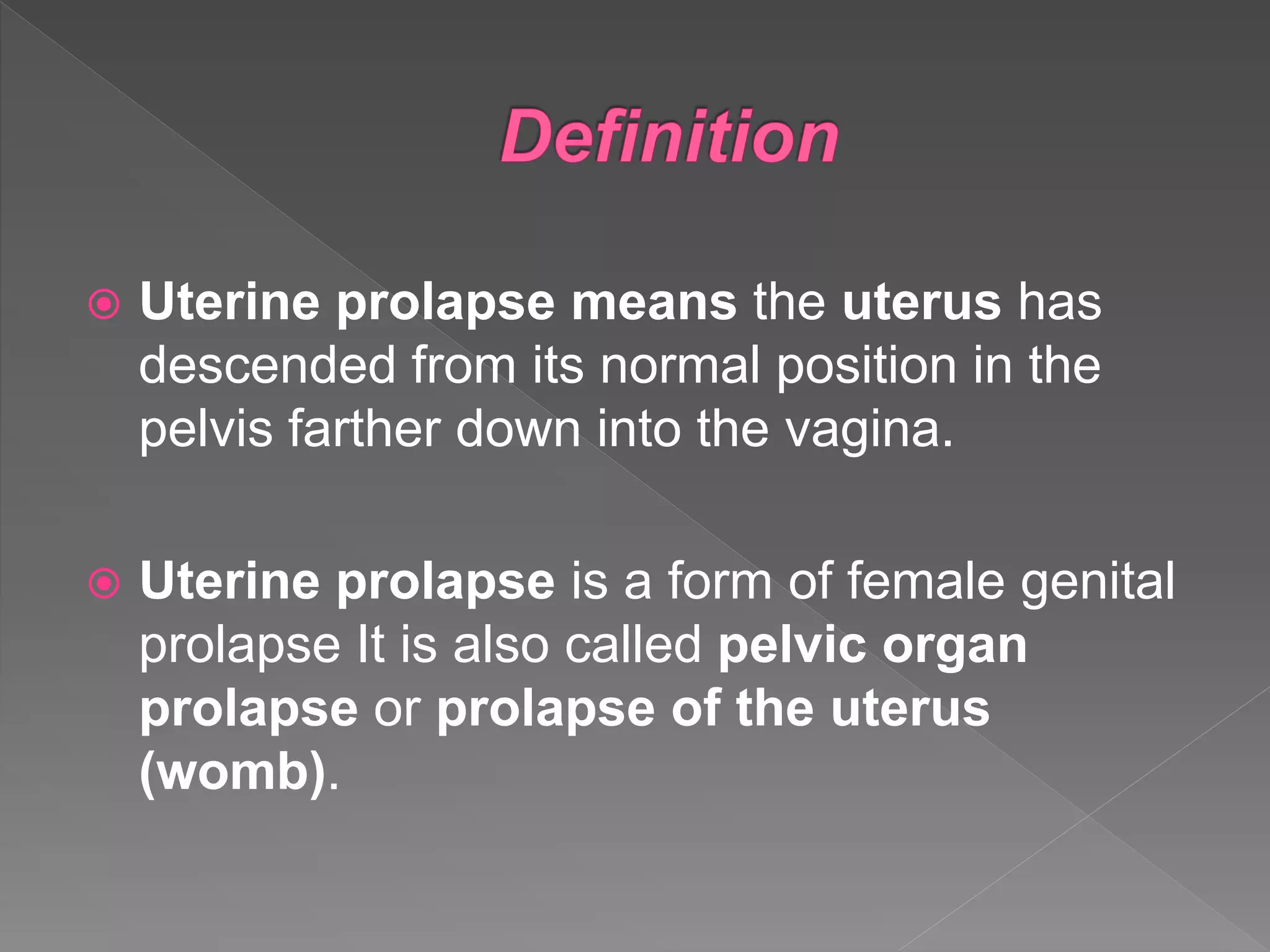 Definition

Uterine prolapse means the uterus has descended from its normal position in the pelvis farther down into the vagina.

Uterine prolapse is a form of female genital prolapse It is also called pelvic organ prolapse or prolapse of the uterus (womb).